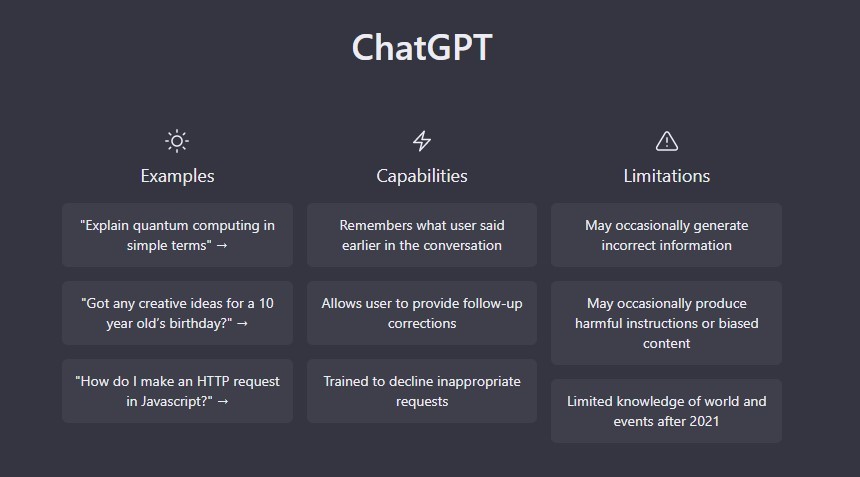 ChatGPT

Examples

"Explain quantum computing in simple terms" →

"Got any creative ideas for a 10 year old's birthday?" →

"How do I make an HTTP request in Javascript?" →

Capabilities

Remembers what user said earlier in the conversation

Allows user to provide follow-up corrections

Trained to decline inappropriate requests

Limitations

May occasionally generate incorrect information

May occasionally produce harmful instructions or biased content

Limited knowledge of world and events after 2021